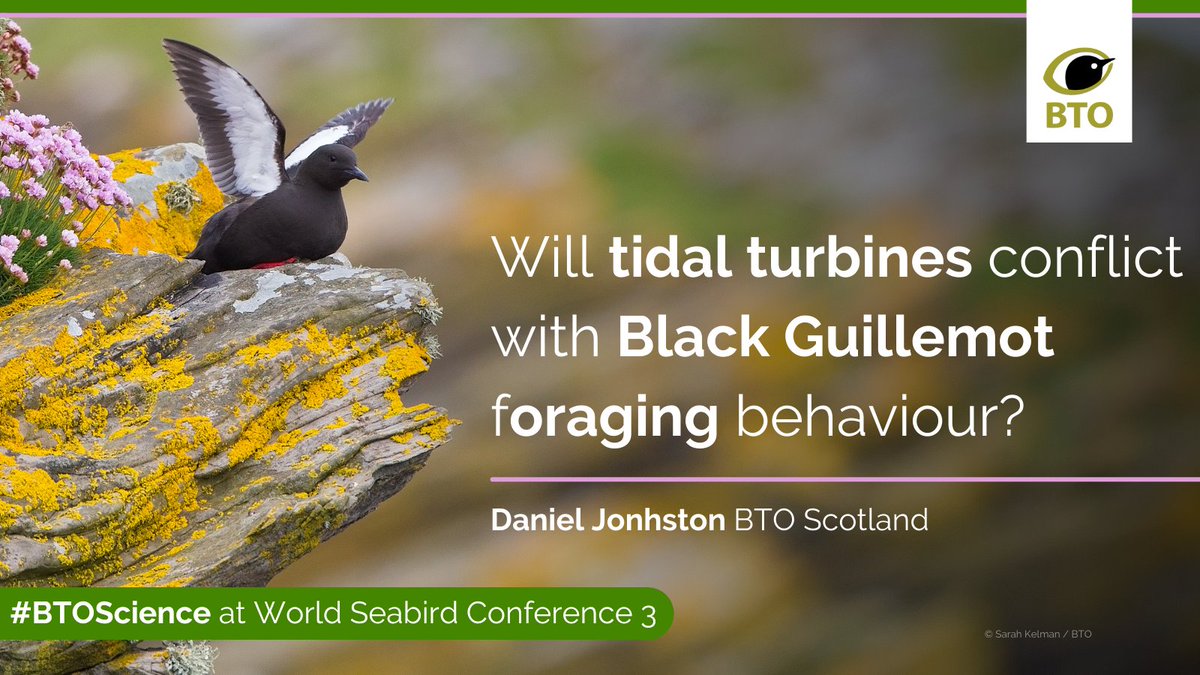 BTO

Will tidal turbines conflict with Black Guillemot foraging behaviour?

Daniel Jonhston BTO Scotland

#BTOScience at World Seabird Conference 3

© Sarah Kelman / BTO